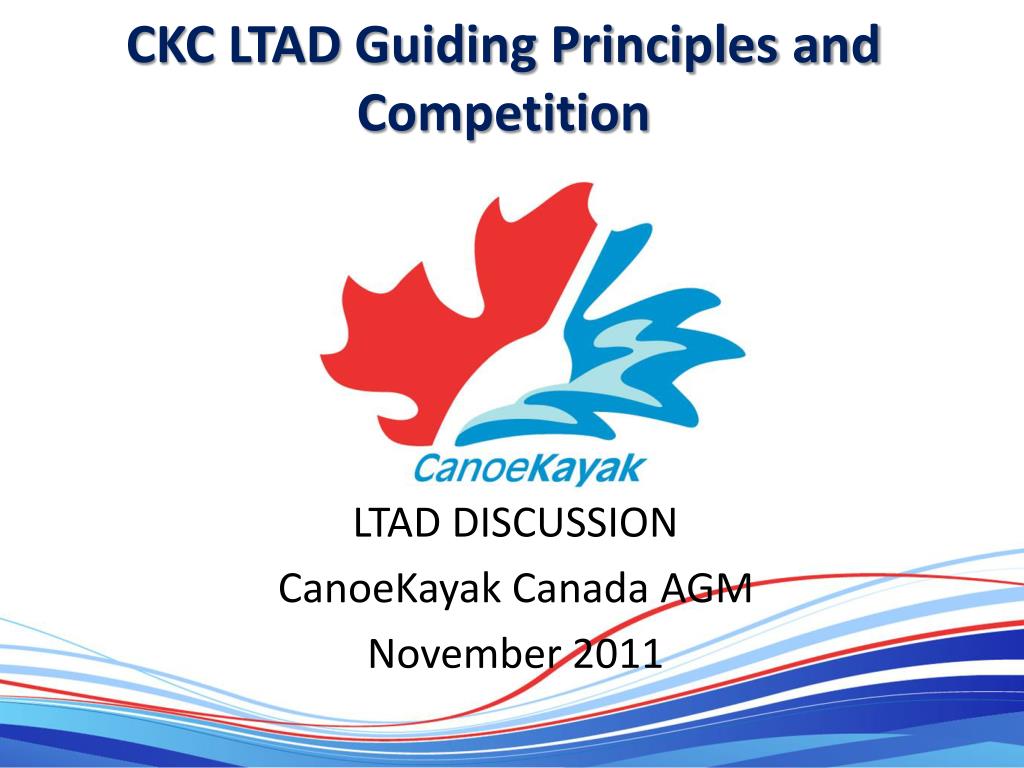 CKC LTAD Guiding Principles and Competition

CanoeKayak

LTAD DISCUSSION

CanoeKayak Canada AGM

November 2011